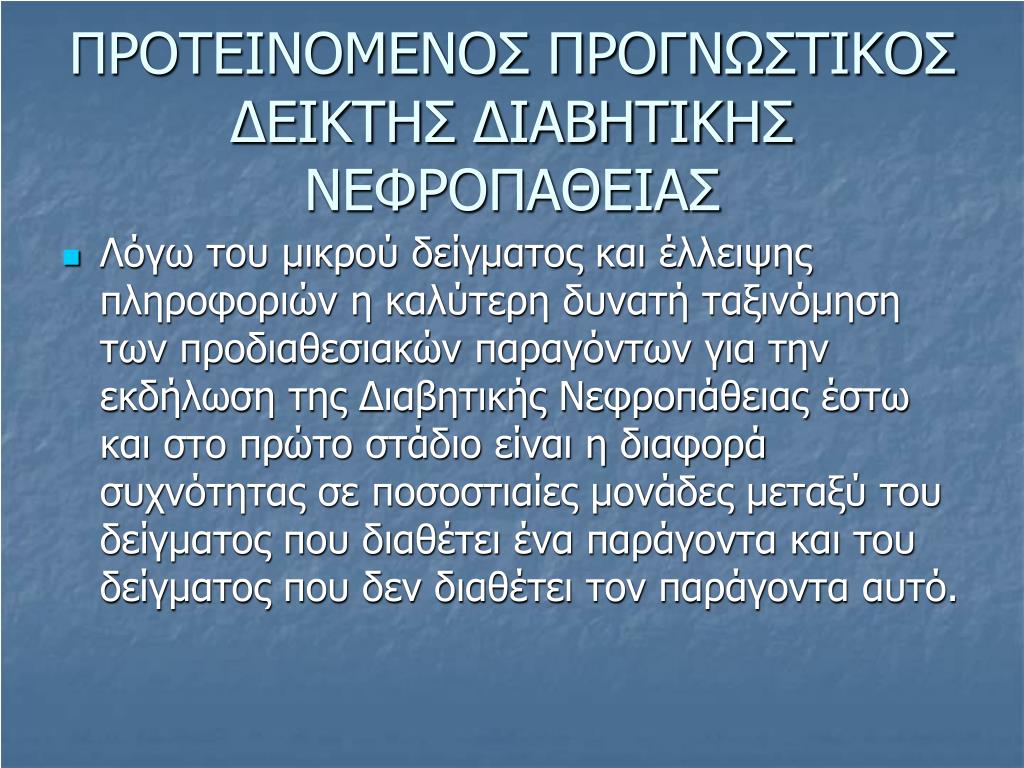 ΠΡΟΤΕΙΝΟΜΕΝΟΣ ΠΡΟΓΝΩΣΤΙΚΟΣ ΔΕΙΚΤΗΣ ΔΙΑΒΗΤΙΚΗΣ ΝΕΦΡΟΠΑΘΕΙΑΣ

Λόγω του μικρού δείγματος και έλλειψης πληροφοριών η καλύτερη δυνατή ταξινόμηση των προδιαθεσιακών παραγόντων για την εκδήλωση της Διαβητικής Νεφροπάθειας έστω και στο πρώτο στάδιο είναι η διαφορά συχνότητας σε ποσοστιαίες μονάδες μεταξύ του δείγματος που διαθέτει ένα παράγοντα και του δείγματος που δεν διαθέτει τον παράγοντα αυτό.